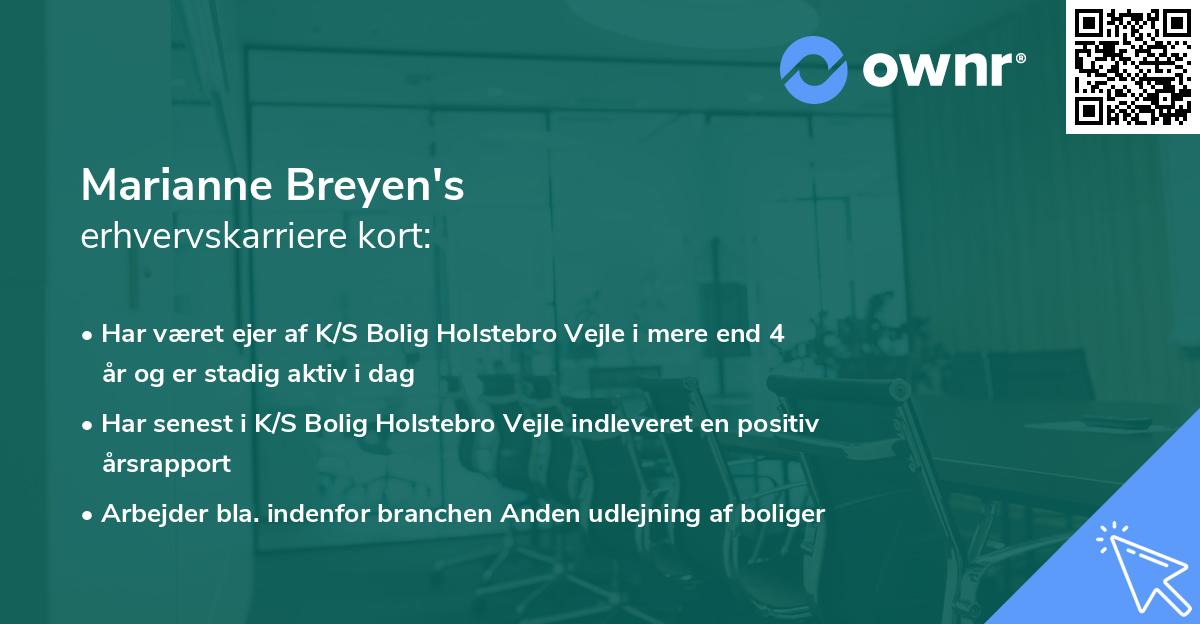 ownr®

Marianne Breyen's
erhvervskarriere kort:

• Har været ejer af K/S Bolig Holstebro Vejle i mere end 4 år og er stadig aktiv i dag

• Har senest i K/S Bolig Holstebro Vejle indleveret en positiv årsrapport

• Arbejder bla. indenfor branchen Anden udlejning af boliger